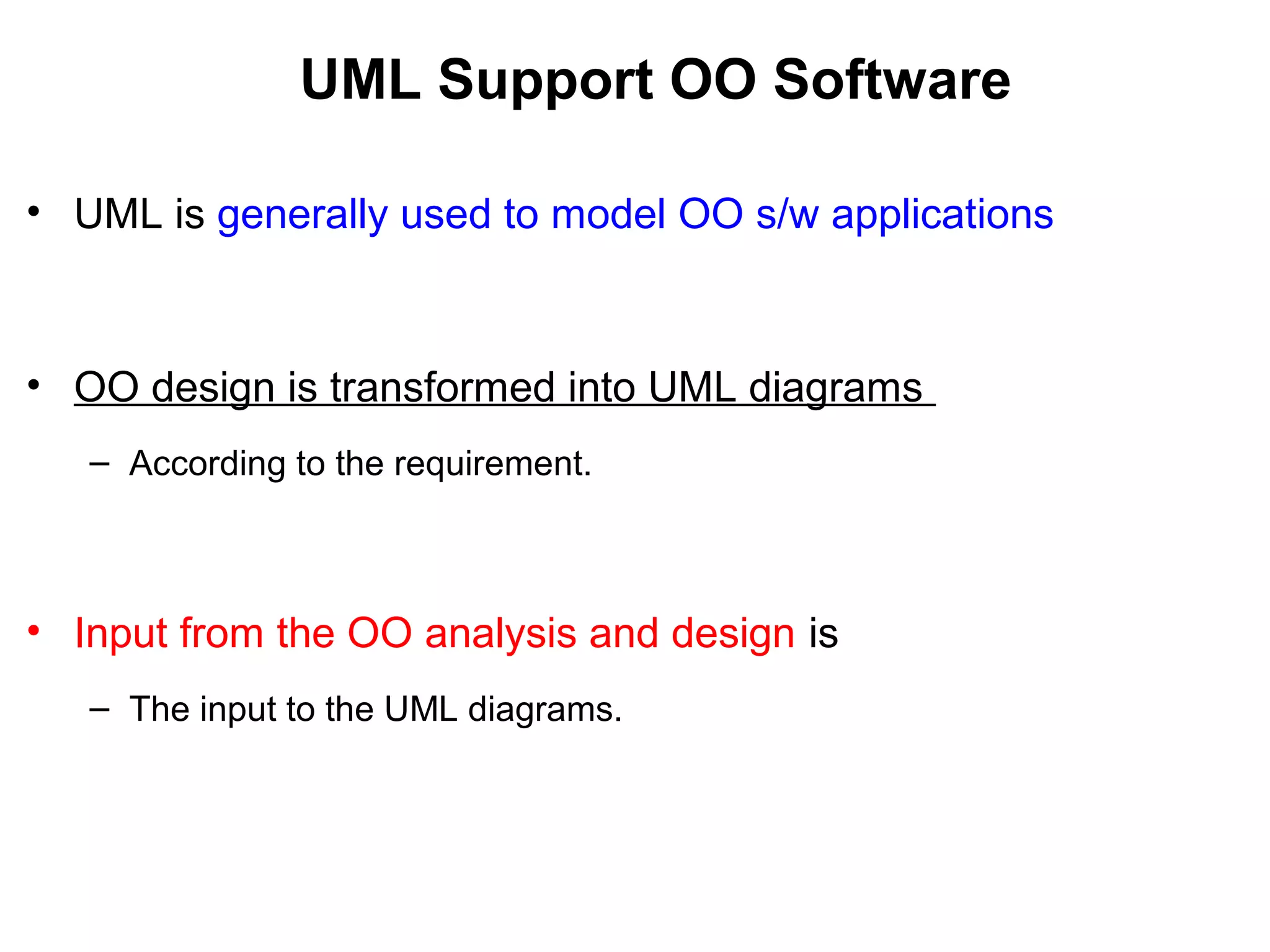 UML Support OO Software

• UML is generally used to model OO s/w applications

• OO design is transformed into UML diagrams

– According to the requirement.

• Input from the OO analysis and design is

– The input to the UML diagrams.